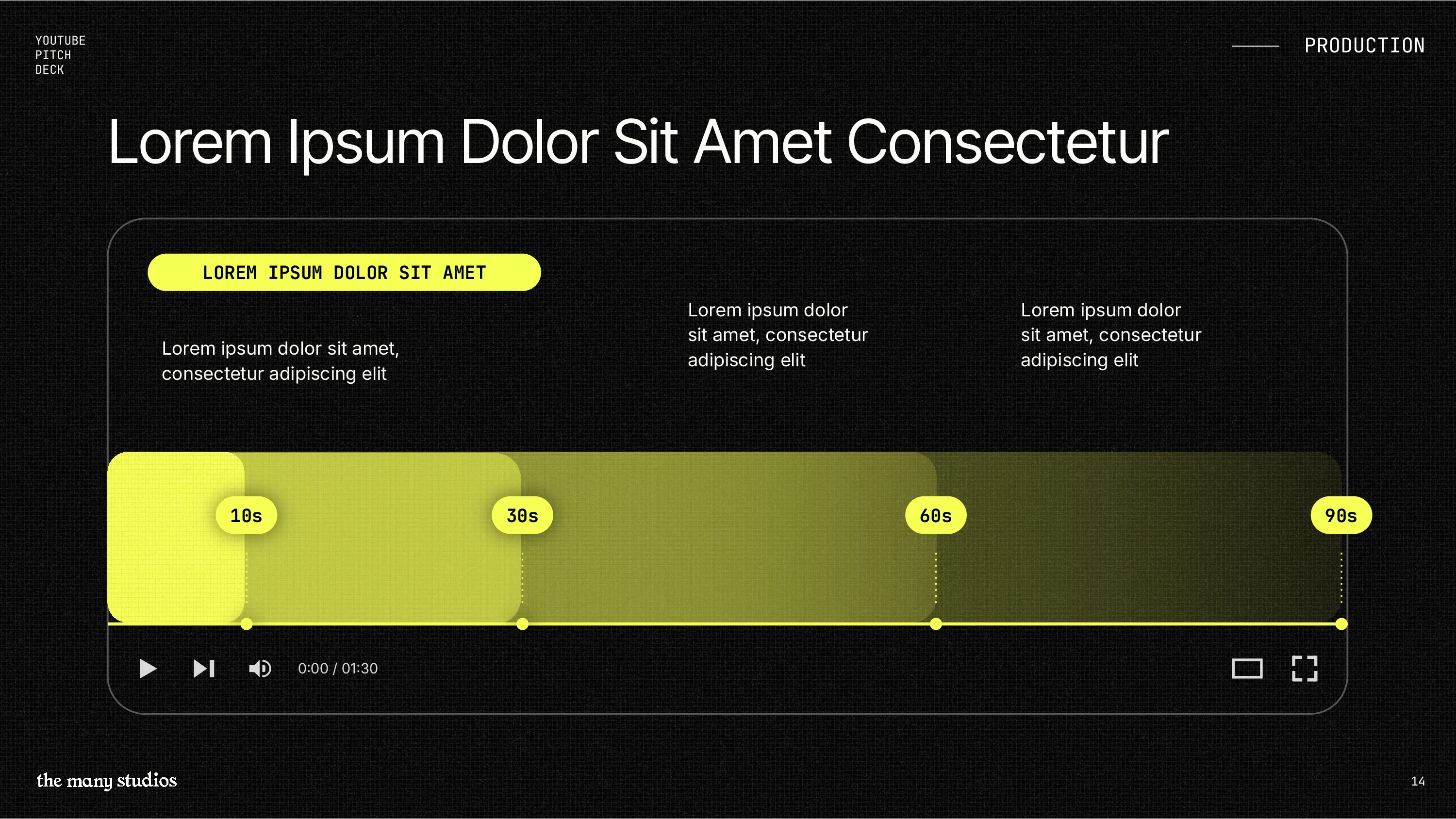 YOUTUBE
PITCH
DECK

PRODUCTION

Lorem Ipsum Dolor Sit Amet Consectetur

LOREM IPSUM DOLOR SIT AMET

Lorem ipsum dolor sit amet, consectetur adipiscing elit

Lorem ipsum dolor sit amet, consectetur adipiscing elit

Lorem ipsum dolor sit amet, consectetur adipiscing elit

10s

30s

60s

90s

0:00 / 01:30

the many studios

14